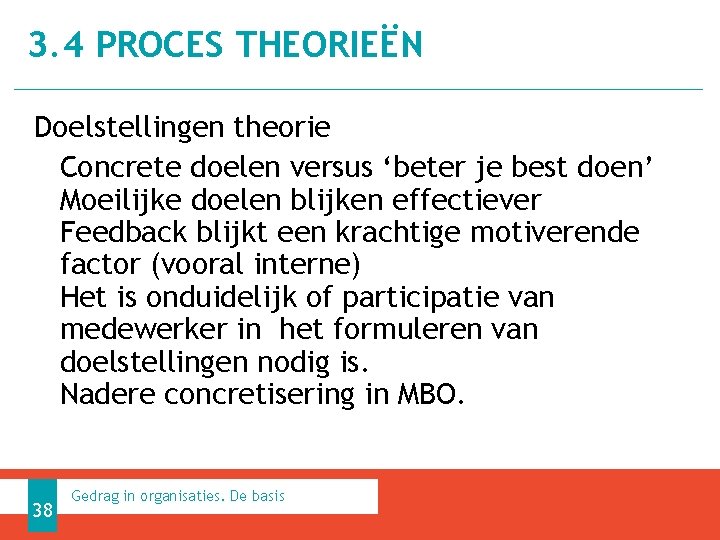 3.4 PROCES THEORIEËN

Doelstellingen theorie

Concrete doelen versus ‘beter je best doen’
Moeilijke doelen blijken effectiever
Feedback blijkt een krachtige motiverende factor (vooral interne)
Het is onduidelijk of participatie van medewerker in het formuleren van doelstellingen nodig is.
Nadere concretisering in MBO.

38

Gedrag in organisaties. De basis